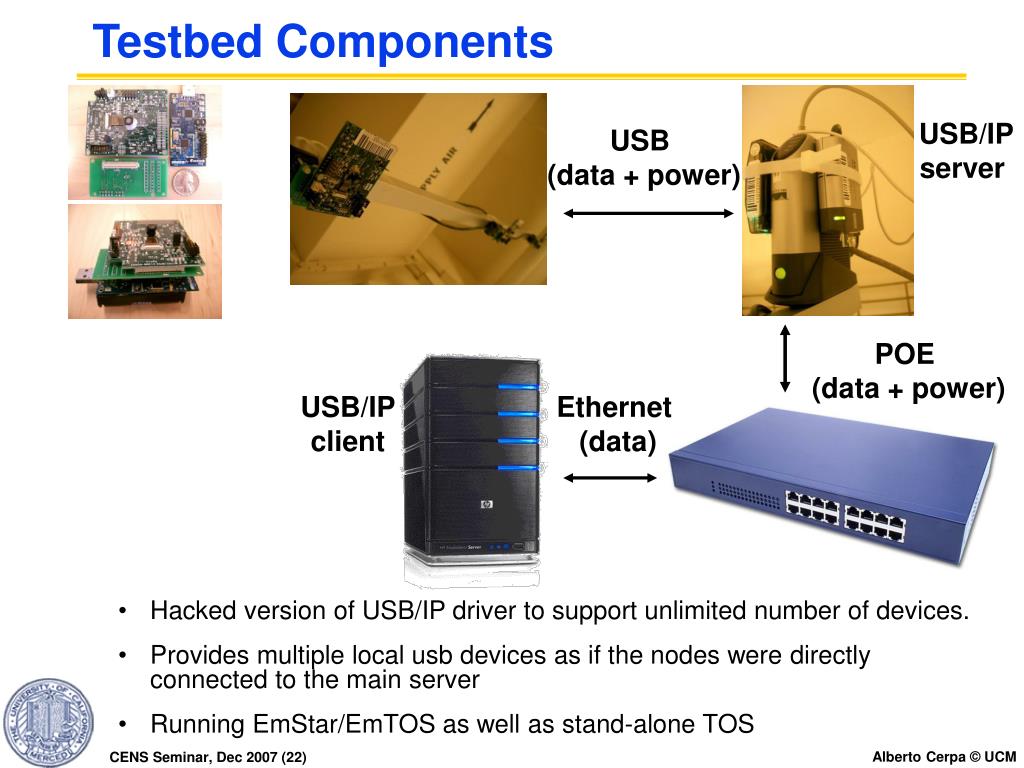 Testbed Components

USB
(data + power)

USB/IP
server

POE
(data + power)

USB/IP
client

Ethernet
(data)

• Hacked version of USB/IP driver to support unlimited number of devices.

• Provides multiple local usb devices as if the nodes were directly connected to the main server

• Running EmStar/EmTOS as well as stand-alone TOS

CENS Seminar, Dec 2007 (22)

Alberto Cerpa © UCM